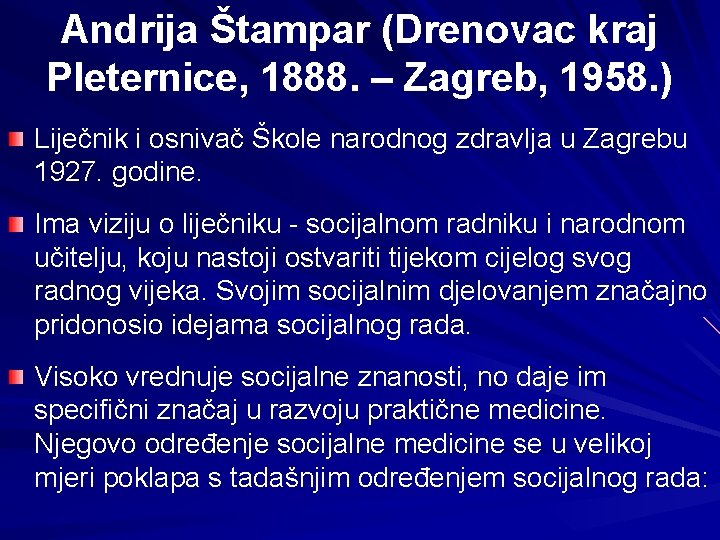 Andrija Štampar (Drenovac kraj Pleternice, 1888. – Zagreb, 1958.)

Liječnik i osnivač Škole narodnog zdravlja u Zagrebu 1927. godine.

Ima viziju o liječniku - socijalnom radniku i narodnom učitelju, koju nastoji ostvariti tijekom cijelog svog radnog vijeka. Svojim socijalnim djelovanjem značajno pridonosio idejama socijalnog rada.

Visoko vrednuje socijalne znanosti, no daje im specifični značaj u razvoju praktične medicine. Njegovo određenje socijalne medicine se u velikoj mjeri poklapa s tadašnjim određenjem socijalnog rada: